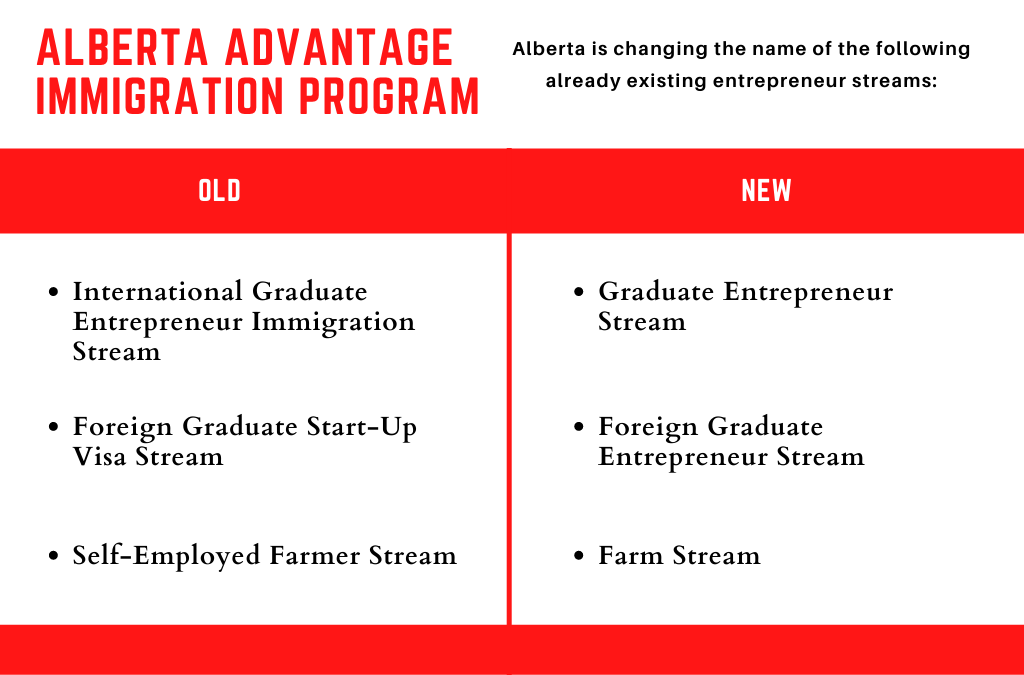 ALBERTA ADVANTAGE IMMIGRATION PROGRAM

Alberta is changing the name of the following already existing entrepreneur streams:

| OLD | NEW |
|---|---|
| • International Graduate Entrepreneur Immigration Stream | • Graduate Entrepreneur Stream |
| • Foreign Graduate Start-Up Visa Stream | • Foreign Graduate Entrepreneur Stream |
| • Self-Employed Farmer Stream | • Farm Stream |